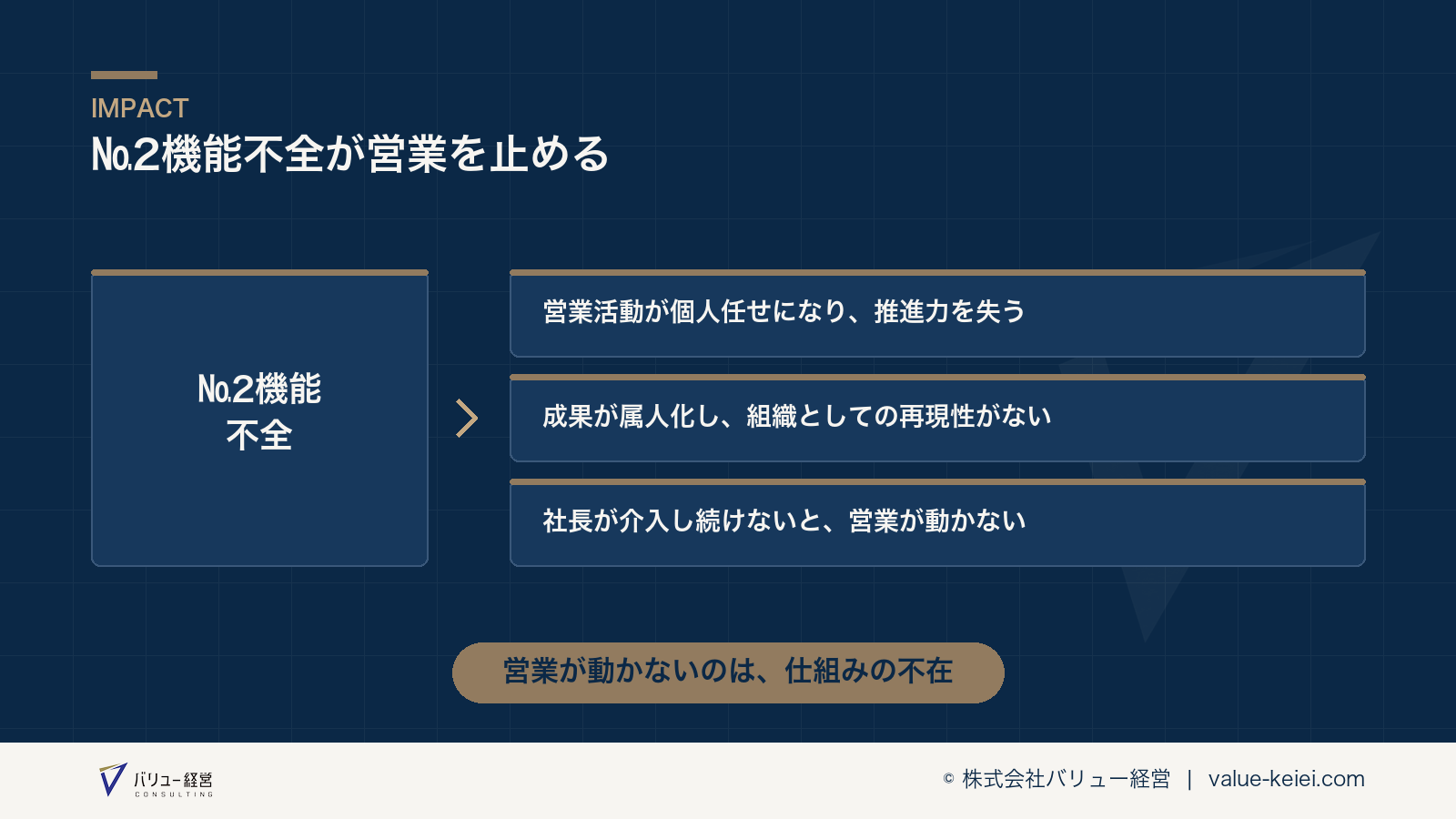 IMPACT
№2機能不全が営業を止める

№2機能
不全

営業活動が個人任せになり、推進力を失う

成果が属人化し、組織としての再現性がない

社長が介入し続けないと、営業が動かない

営業が動かないのは、仕組みの不在

バリュー経営
CONSULTING

© 株式会社バリュー経営 | value-keiei.com